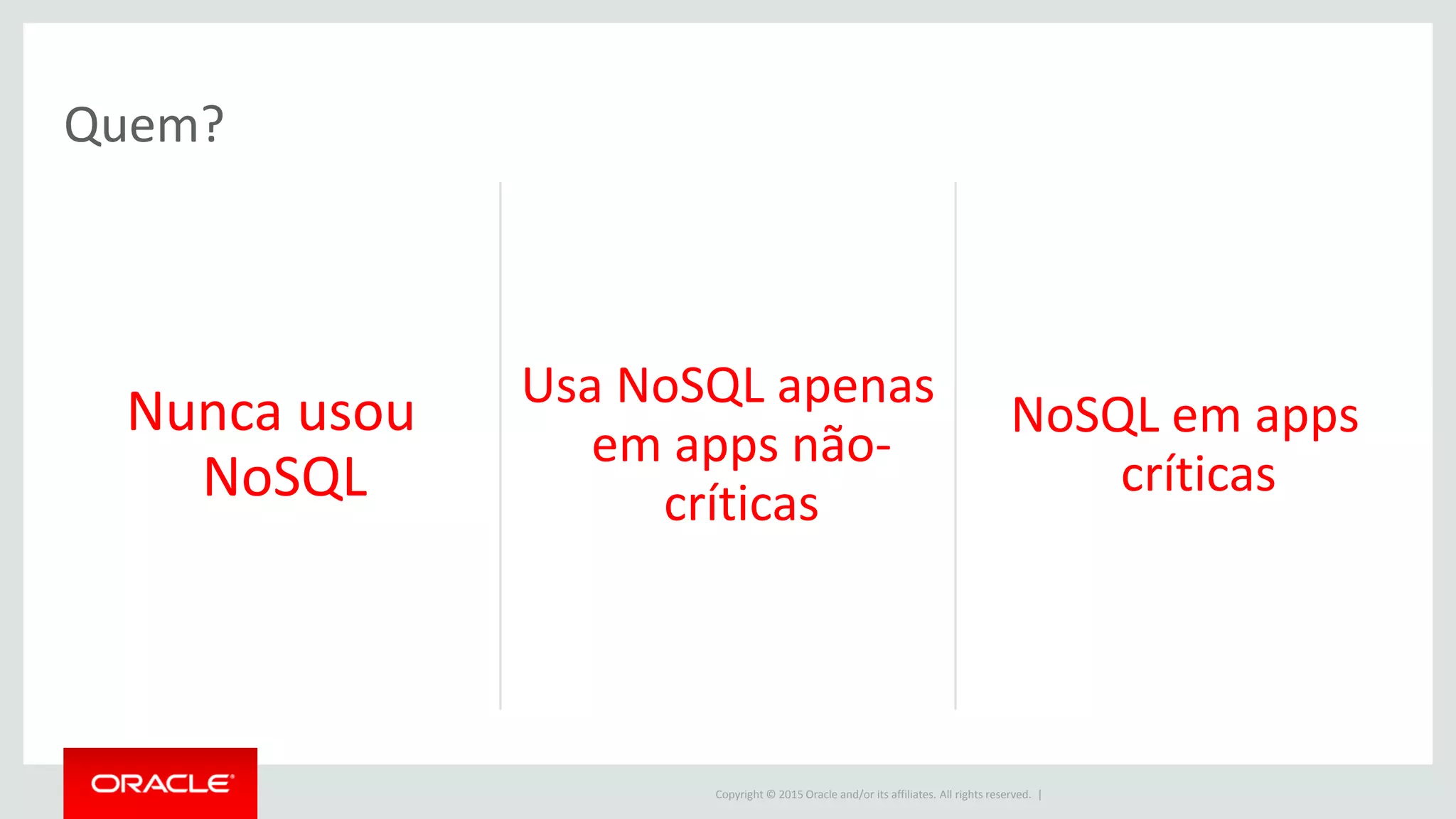 Quem?

Nunca usou NoSQL

Usa NoSQL apenas em apps não-críticas

NoSQL em apps críticas

ORACLE

Copyright © 2015 Oracle and/or its affiliates. All rights reserved. |